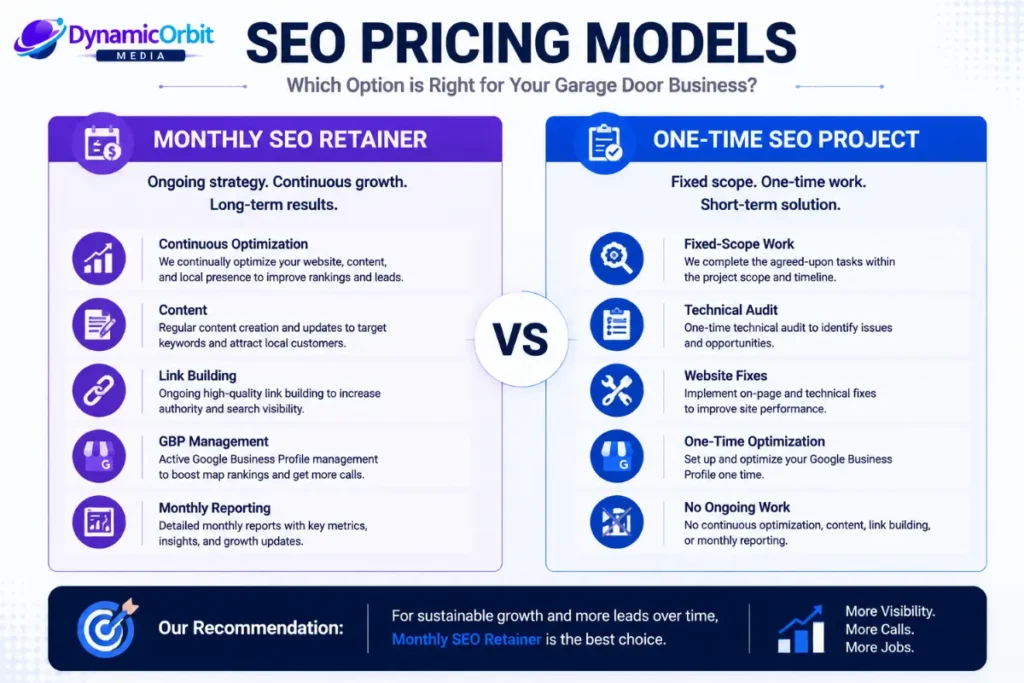 DynamicOrbit
MEDIA

SEO PRICING MODELS

Which Option is Right for Your Garage Door Business?

MONTHLY SEO RETAINER

Ongoing strategy. Continuous growth. Long-term results.

Continuous Optimization
We continually optimize your website, content, and local presence to improve rankings and leads.

Content
Regular content creation and updates to target keywords and attract local customers.

Link Building
Ongoing high-quality link building to increase authority and search visibility.

GBP Management
Active Google Business Profile management to boost map rankings and get more calls.

Monthly Reporting
Detailed monthly reports with key metrics, insights, and growth updates.

VS

ONE-TIME SEO PROJECT

Fixed scope. One-time work. Short-term solution.

Fixed-Scope Work
We complete the agreed-upon tasks within the project scope and timeline.

Technical Audit
One-time technical audit to identify issues and opportunities.

Website Fixes
Implement on-page and technical fixes to improve site performance.

One-Time Optimization
Set up and optimize your Google Business Profile one time.

No Ongoing Work
No continuous optimization, content, link building, or monthly reporting.

Our Recommendation:

For sustainable growth and more leads over time, Monthly SEO Retainer is the best choice.

More Visibility.
More Calls.
More Jobs.